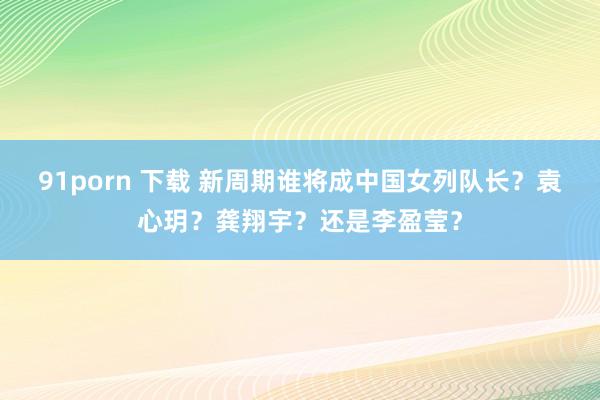 91porn 下载 新周期谁将成中国女列队长？袁心玥？龚翔宇？还是李盈莹？